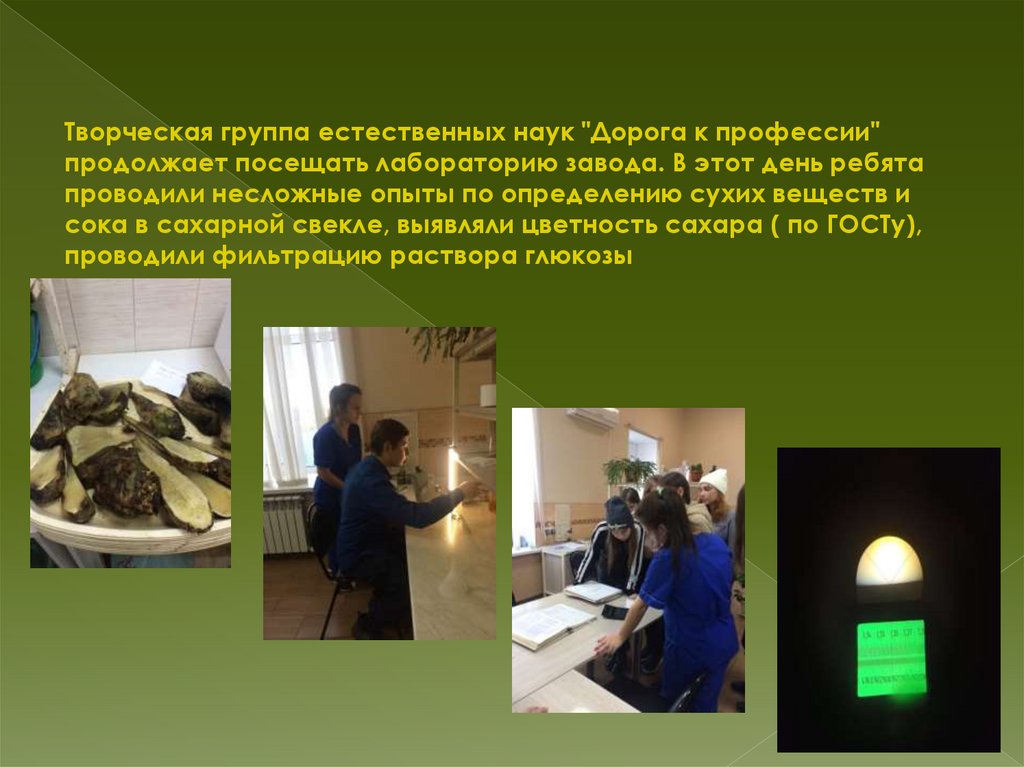 Творческая группа естественных наук "Дорога к профессии" продолжает посещать лабораторию завода. В этот день ребята проводили несложные опыты по определению сухих веществ и сока в сахарной свекле, выявляли цветность сахара ( по ГОСТу), проводили фильтрацию раствора глюкозы